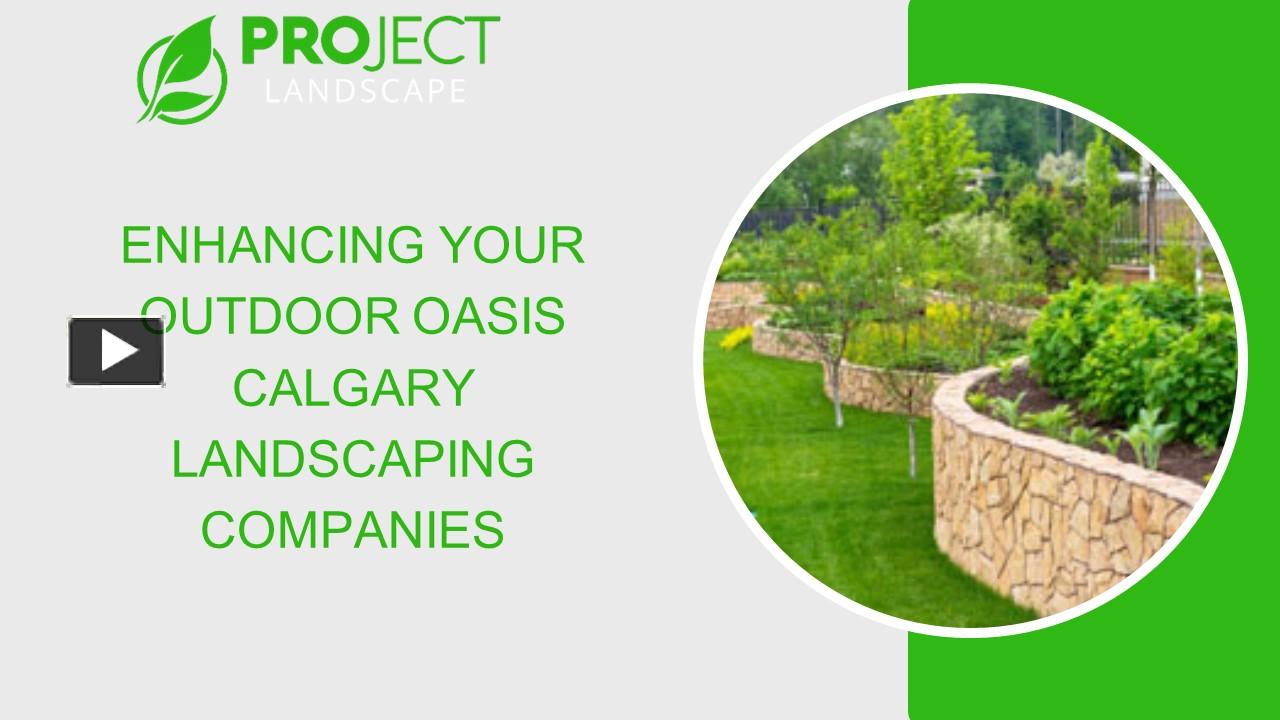 PROJECT
LANDSCAPE

ENHANCING YOUR OUTDOOR OASIS CALGARY LANDSCAPING COMPANIES